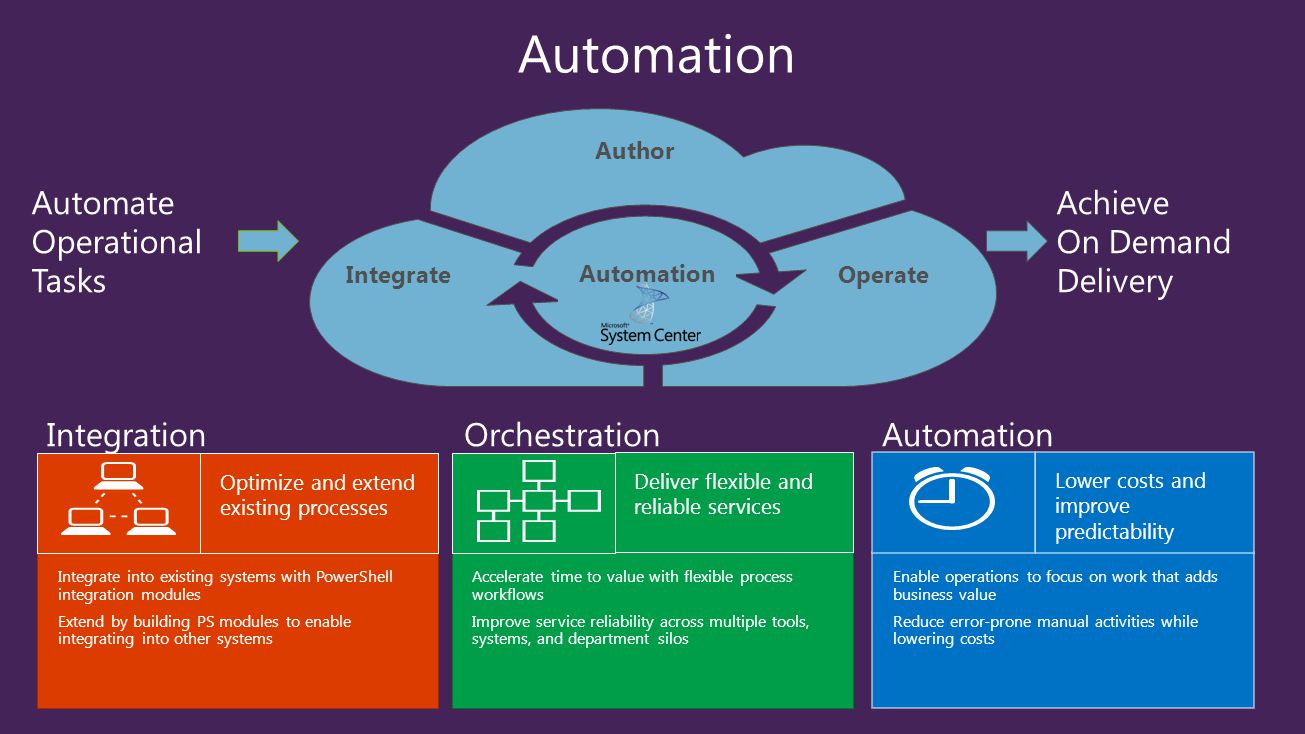 Automation

Automate Operational Tasks

Author

Integrate

Automation

Microsoft System Center

Operate

Achieve On Demand Delivery

Integration

Optimize and extend existing processes

Integrate into existing systems with PowerShell integration modules

Extend by building PS modules to enable integrating into other systems

Orchestration

Deliver flexible and reliable services

Accelerate time to value with flexible process workflows

Improve service reliability across multiple tools, systems, and department silos

Automation

Lower costs and improve predictability

Enable operations to focus on work that adds business value

Reduce error-prone manual activities while lowering costs